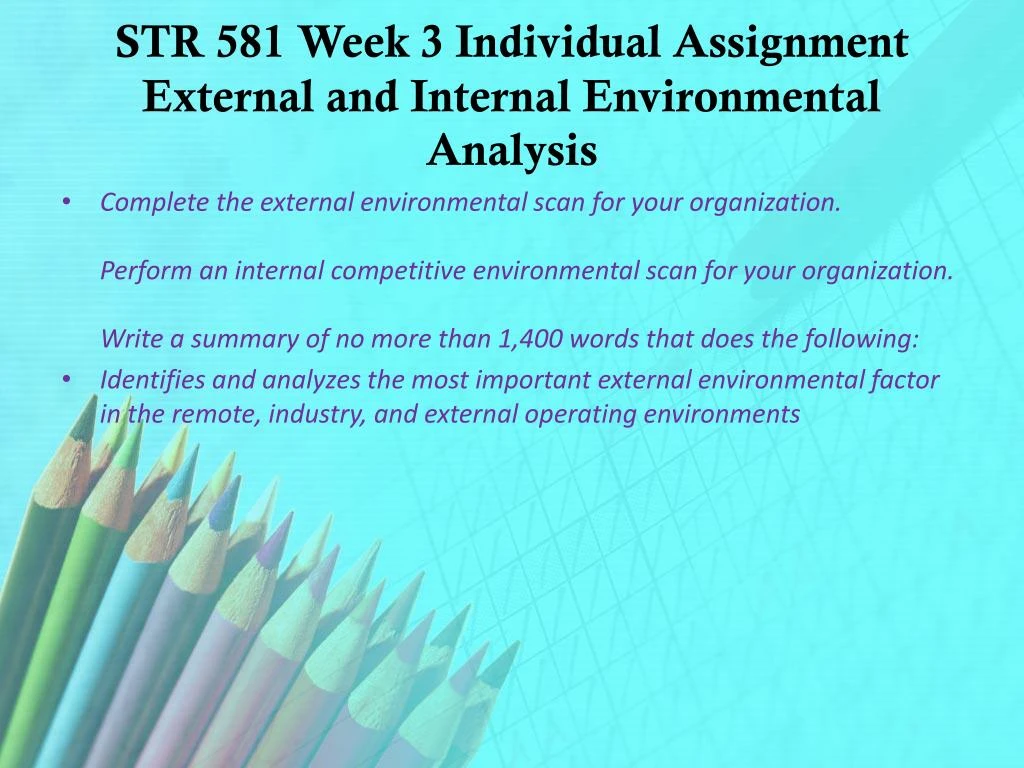 STR 581 Week 3 Individual Assignment External and Internal Environmental Analysis

• Complete the external environmental scan for your organization.

Perform an internal competitive environmental scan for your organization.

Write a summary of no more than 1,400 words that does the following:

• Identifies and analyzes the most important external environmental factor in the remote, industry, and external operating environments